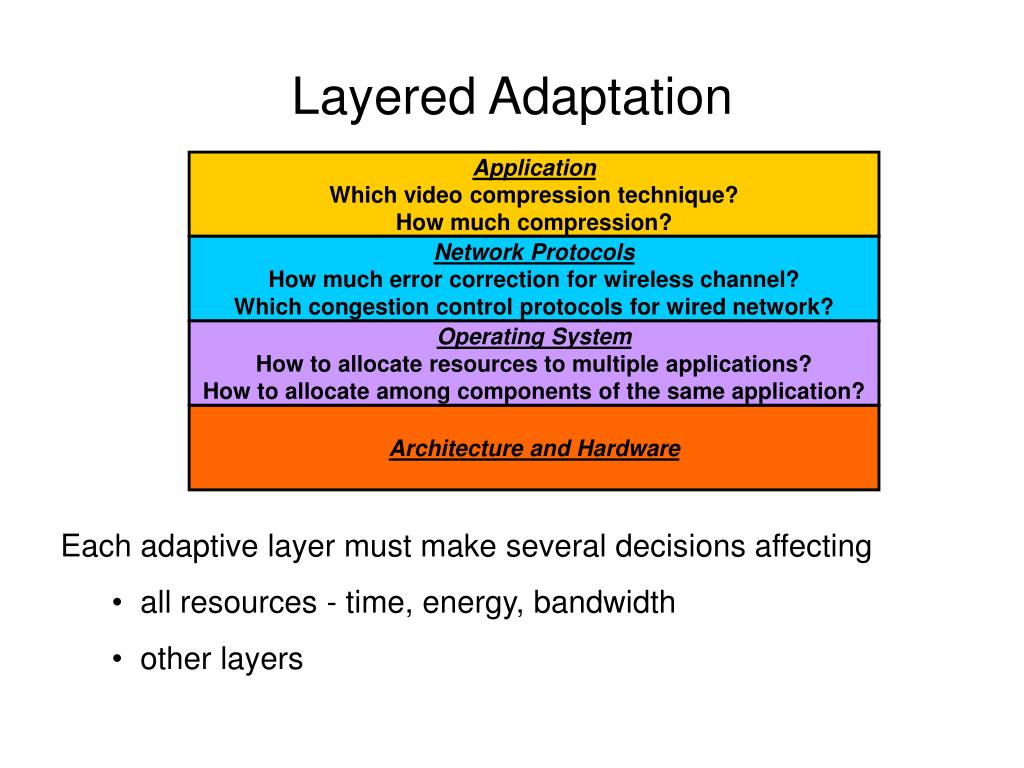 Layered Adaptation

Application
Which video compression technique?
How much compression?

Network Protocols
How much error correction for wireless channel?
Which congestion control protocols for wired network?

Operating System
How to allocate resources to multiple applications?
How to allocate among components of the same application?

Architecture and Hardware

Each adaptive layer must make several decisions affecting

• all resources - time, energy, bandwidth

• other layers